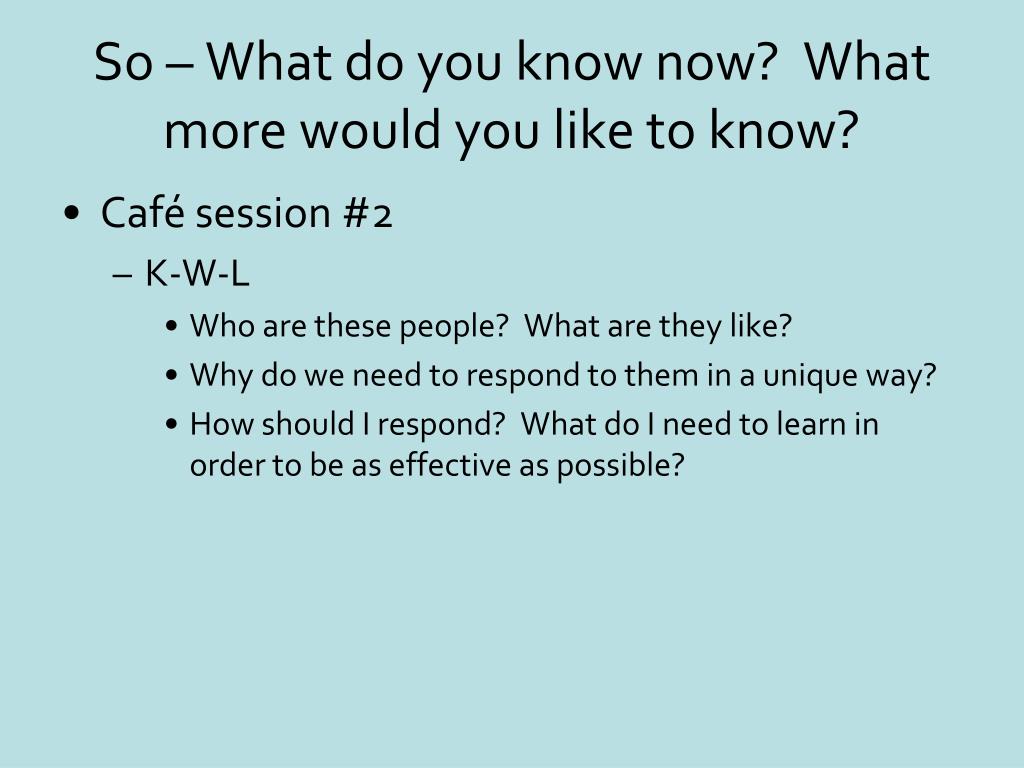 So – What do you know now?  What more would you like to know?

• Café session #2
  – K-W-L
    • Who are these people?  What are they like?
    • Why do we need to respond to them in a unique way?
    • How should I respond?  What do I need to learn in order to be as effective as possible?